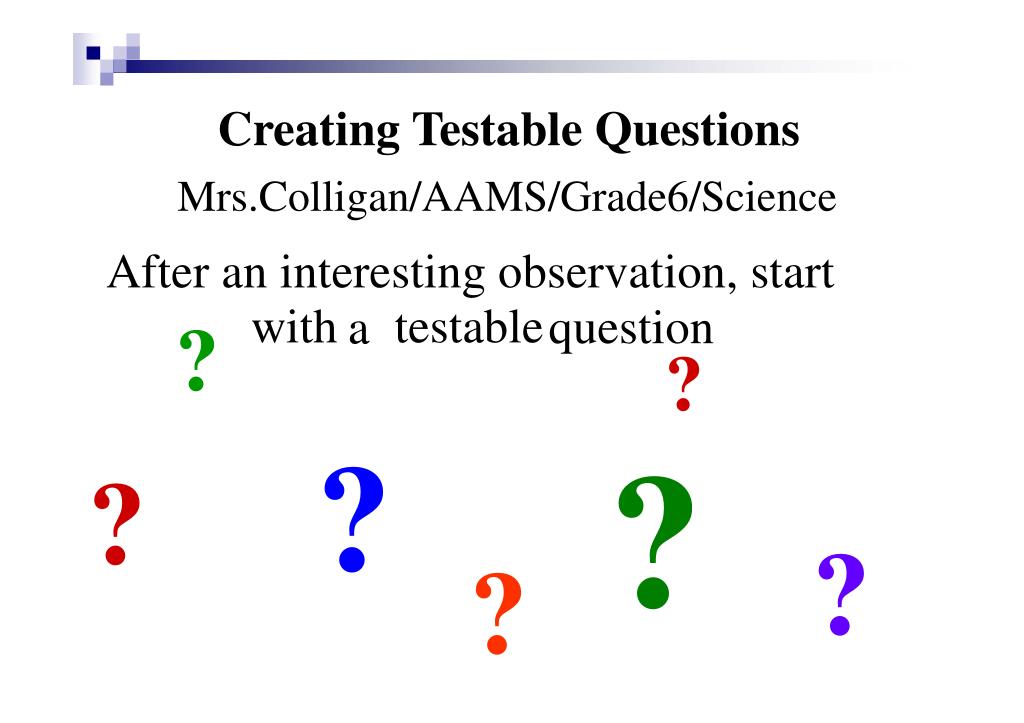 Creating Testable Questions

Mrs.Colligan/AAMS/Grade6/Science

After an interesting observation, start with a testable question

?

?

?

?

?

?

?